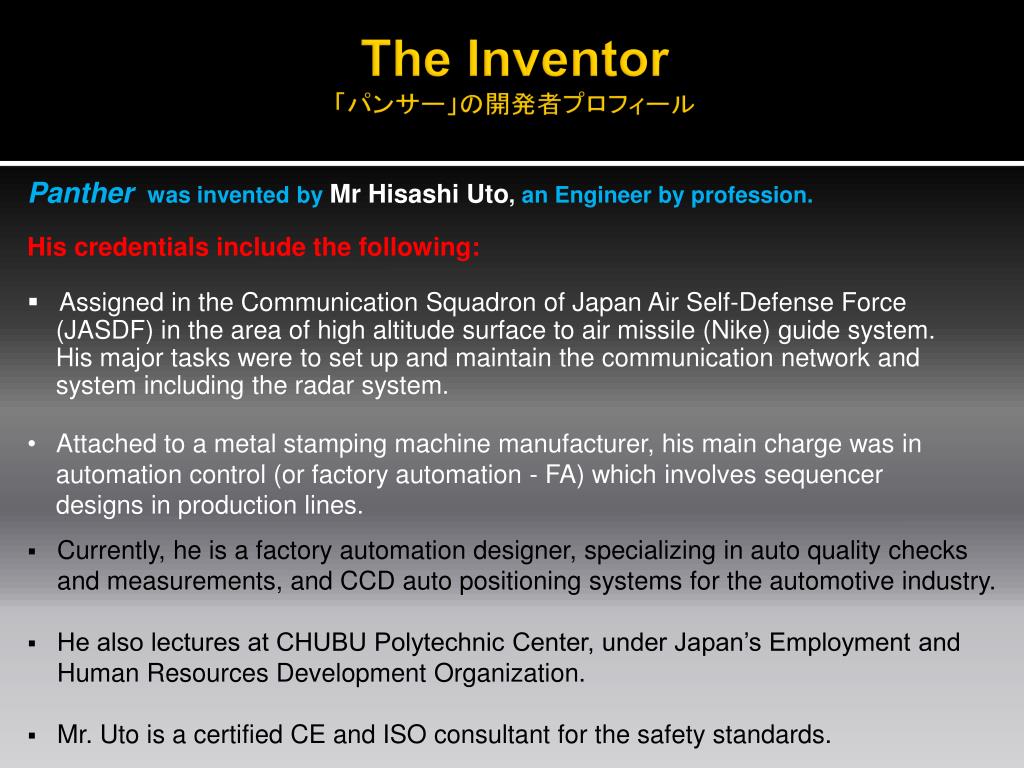 The Inventor
「パンサー」の開発者プロフィール

Panther was invented by Mr Hisashi Uto, an Engineer by profession.

His credentials include the following:

▪ Assigned in the Communication Squadron of Japan Air Self-Defense Force (JASDF) in the area of high altitude surface to air missile (Nike) guide system. His major tasks were to set up and maintain the communication network and system including the radar system.

• Attached to a metal stamping machine manufacturer, his main charge was in automation control (or factory automation - FA) which involves sequencer designs in production lines.

▪ Currently, he is a factory automation designer, specializing in auto quality checks and measurements, and CCD auto positioning systems for the automotive industry.

▪ He also lectures at CHUBU Polytechnic Center, under Japan's Employment and Human Resources Development Organization.

▪ Mr. Uto is a certified CE and ISO consultant for the safety standards.